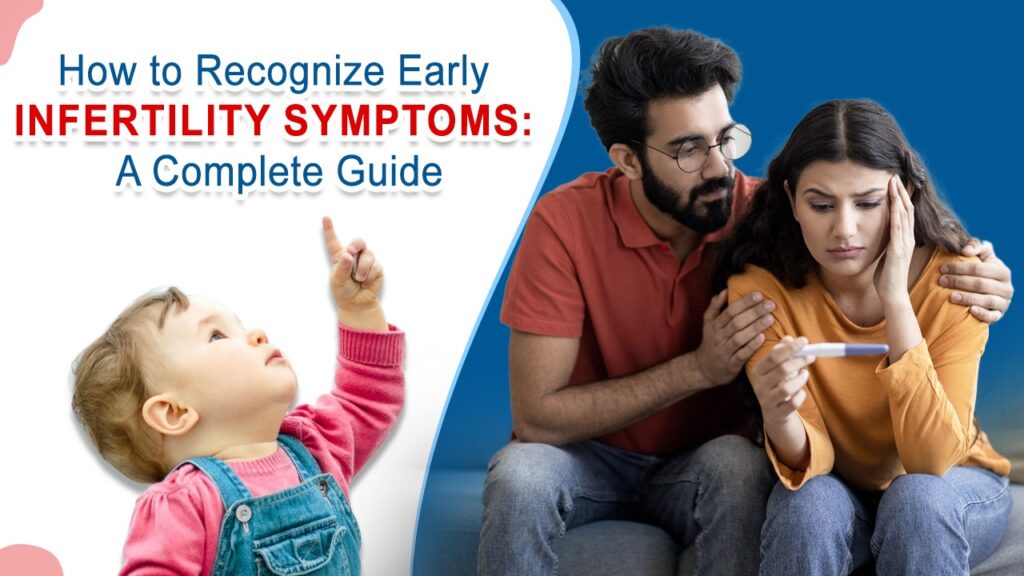 How to Recognize Early
INFERTILITY SYMPTOMS:
A Complete Guide